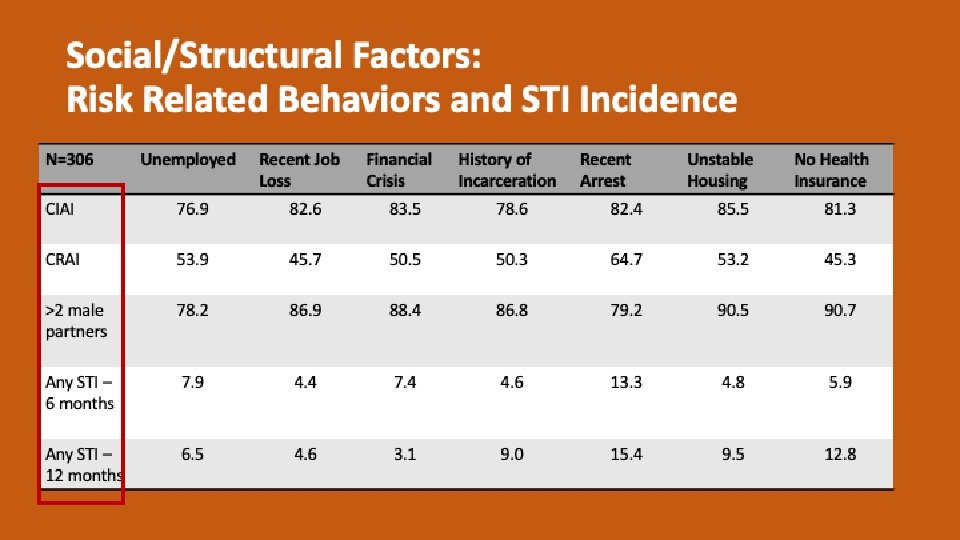 Social/Structural Factors:
Risk Related Behaviors and STI Incidence

| N=306 | Unemployed | Recent Job Loss | Financial Crisis | History of Incarceration | Recent Arrest | Unstable Housing | No Health Insurance |
|---|---|---|---|---|---|---|---|
| CIAI | 76.9 | 82.6 | 83.5 | 78.6 | 82.4 | 85.5 | 81.3 |
| CRAI | 53.9 | 45.7 | 50.5 | 50.3 | 64.7 | 53.2 | 45.3 |
| >2 male partners | 78.2 | 86.9 | 88.4 | 86.8 | 79.2 | 90.5 | 90.7 |
| Any STI – 6 months | 7.9 | 4.4 | 7.4 | 4.6 | 13.3 | 4.8 | 5.9 |
| Any STI – 12 months | 6.5 | 4.6 | 3.1 | 9.0 | 15.4 | 9.5 | 12.8 |